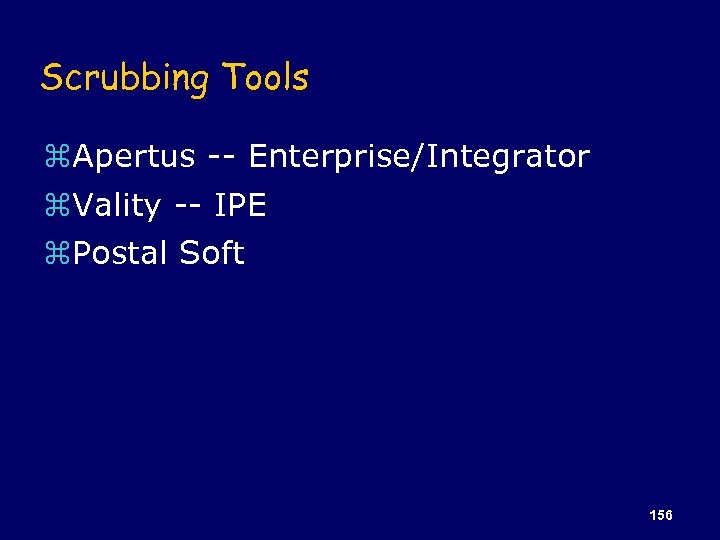 Scrubbing Tools

⌘Apertus -- Enterprise/Integrator

⌘Vality -- IPE

⌘Postal Soft

156